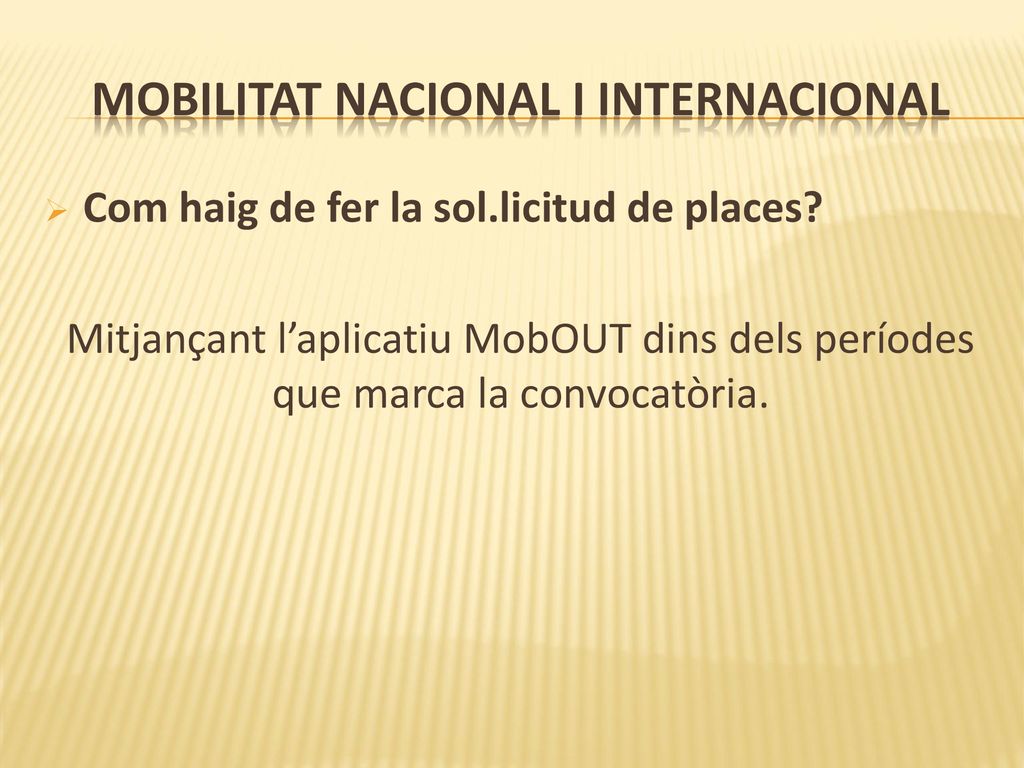 MOBILITAT NACIONAL I INTERNACIONAL

Com haig de fer la sol.licitud de places?

Mitjançant l’aplicatiu MobOUT dins dels períodes que marca la convocatòria.